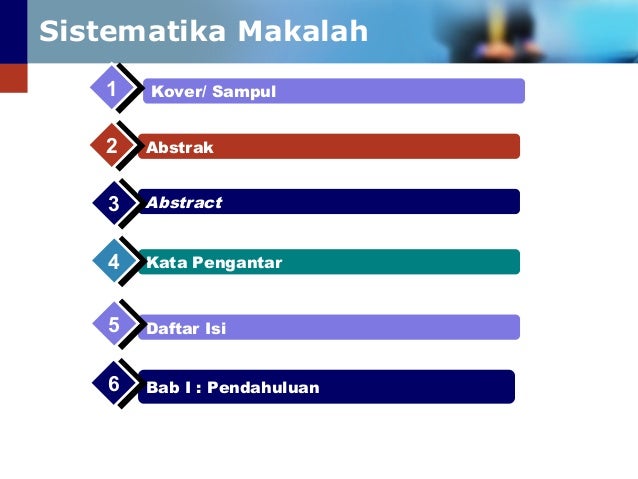 Sistematika Makalah

1 Kover/ Sampul

2 Abstrak

3 Abstract

4 Kata Pengantar

5 Daftar Isi

6 Bab I : Pendahuluan